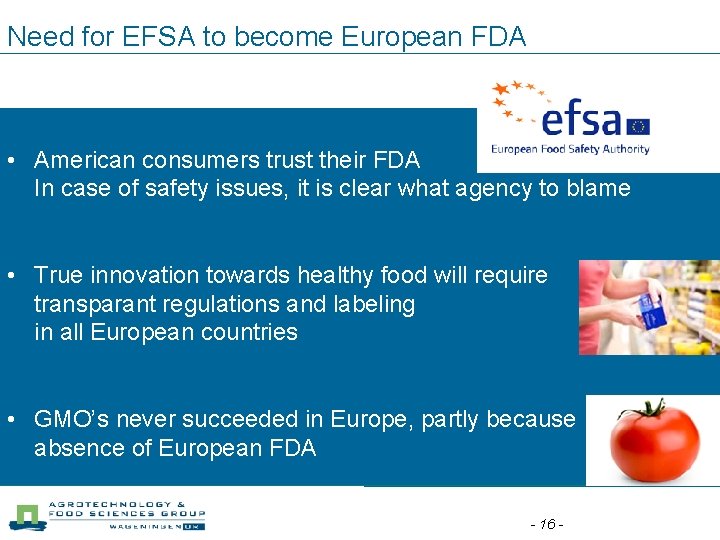 Need for EFSA to become European FDA

efsa
European Food Safety Authority

• American consumers trust their FDA
In case of safety issues, it is clear what agency to blame

• True innovation towards healthy food will require transparant regulations and labeling in all European countries

• GMO's never succeeded in Europe, partly because absence of European FDA

AGROTECHNOLOGY & FOOD SCIENCES GROUP
WAGENINGEN UR

- 16 -